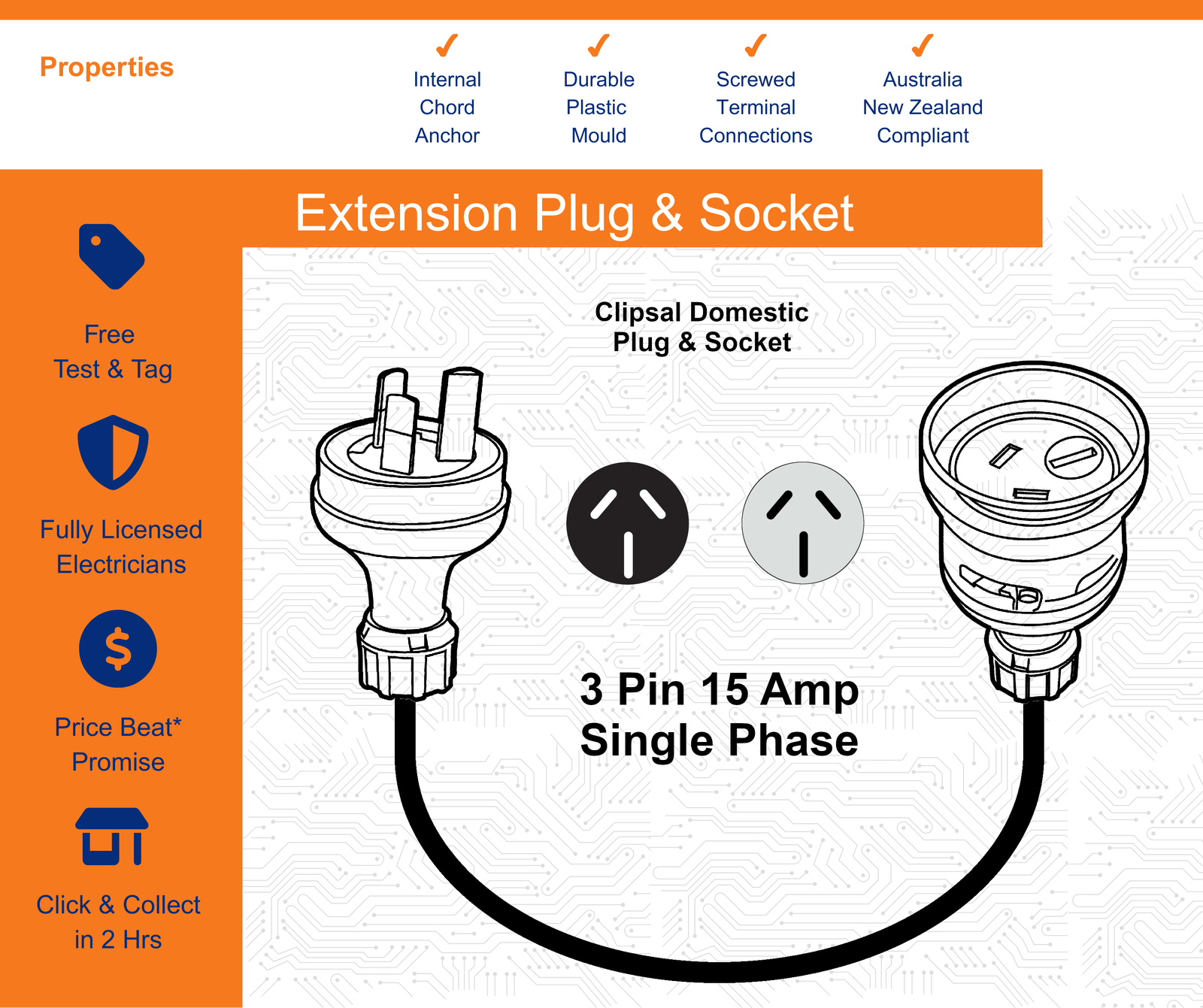 Properties

✓ Internal Chord Anchor

✓ Durable Plastic Mould

✓ Screwed Terminal Connections

✓ Australia New Zealand Compliant

Extension Plug & Socket

Free Test & Tag

Fully Licensed Electricians

$

Price Beat* Promise

Click & Collect in 2 Hrs

Clipsal Domestic Plug & Socket

3 Pin 15 Amp Single Phase